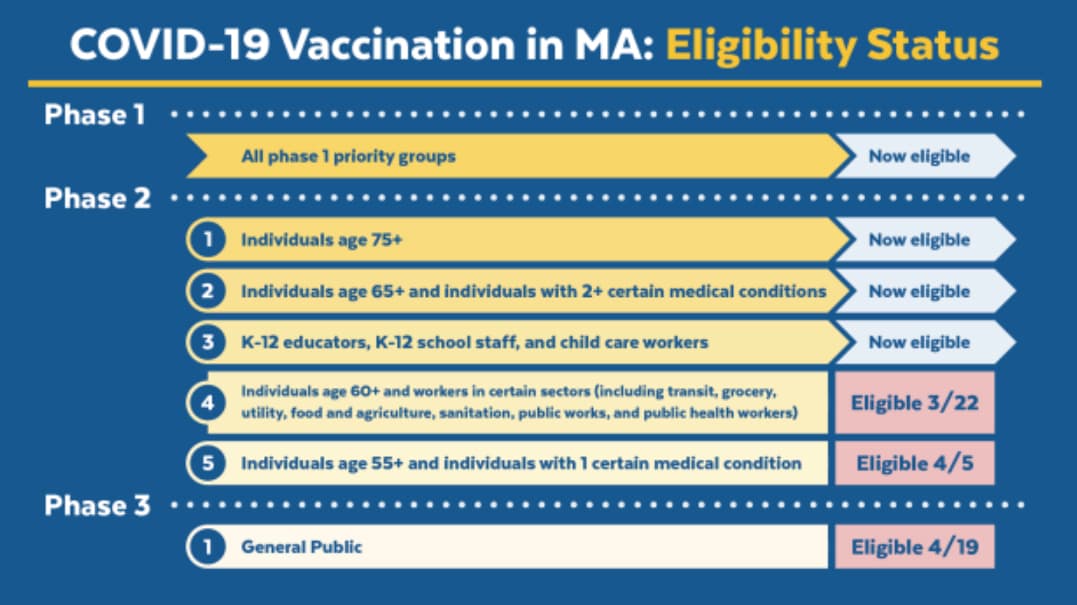 COVID-19 Vaccination in MA: Eligibility Status

Phase 1

All phase 1 priority groups

Now eligible

Phase 2

1 Individuals age 75+

Now eligible

2 Individuals age 65+ and individuals with 2+ certain medical conditions

Now eligible

3 K-12 educators, K-12 school staff, and child care workers

Now eligible

4 Individuals age 60+ and workers in certain sectors (including transit, grocery, utility, food and agriculture, sanitation, public works, and public health workers)

Eligible 3/22

5 Individuals age 55+ and individuals with 1 certain medical condition

Eligible 4/5

Phase 3

1 General Public

Eligible 4/19